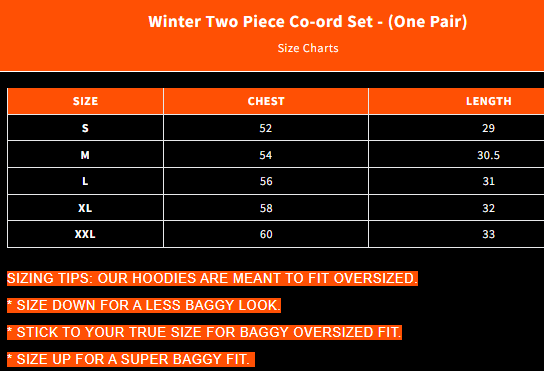 Winter Two Piece Co-ord Set - (One Pair)

Size Charts

| SIZE | CHEST | LENGTH |
|---|---|---|
| S | 52 | 29 |
| M | 54 | 30.5 |
| L | 56 | 31 |
| XL | 58 | 32 |
| XXL | 60 | 33 |

SIZING TIPS: OUR HOODIES ARE MEANT TO FIT OVERSIZED.

* SIZE DOWN FOR A LESS BAGGY LOOK.

* STICK TO YOUR TRUE SIZE FOR BAGGY OVERSIZED FIT.

* SIZE UP FOR A SUPER BAGGY FIT.